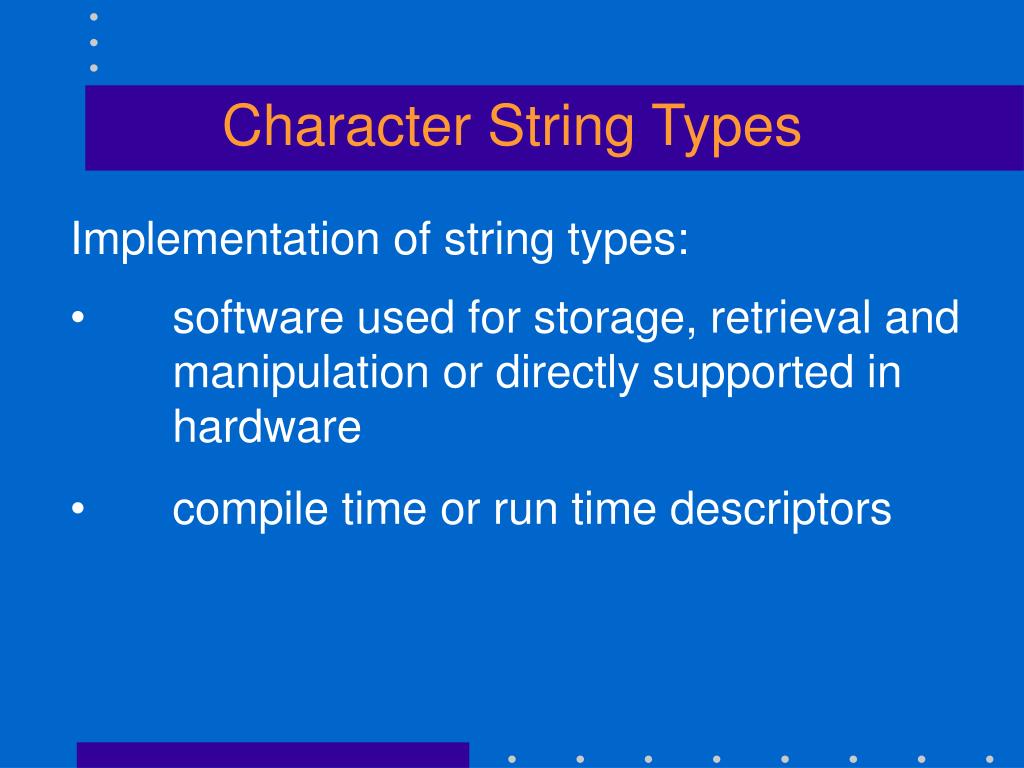 Character String Types

Implementation of string types:

• software used for storage, retrieval and manipulation or directly supported in hardware

• compile time or run time descriptors